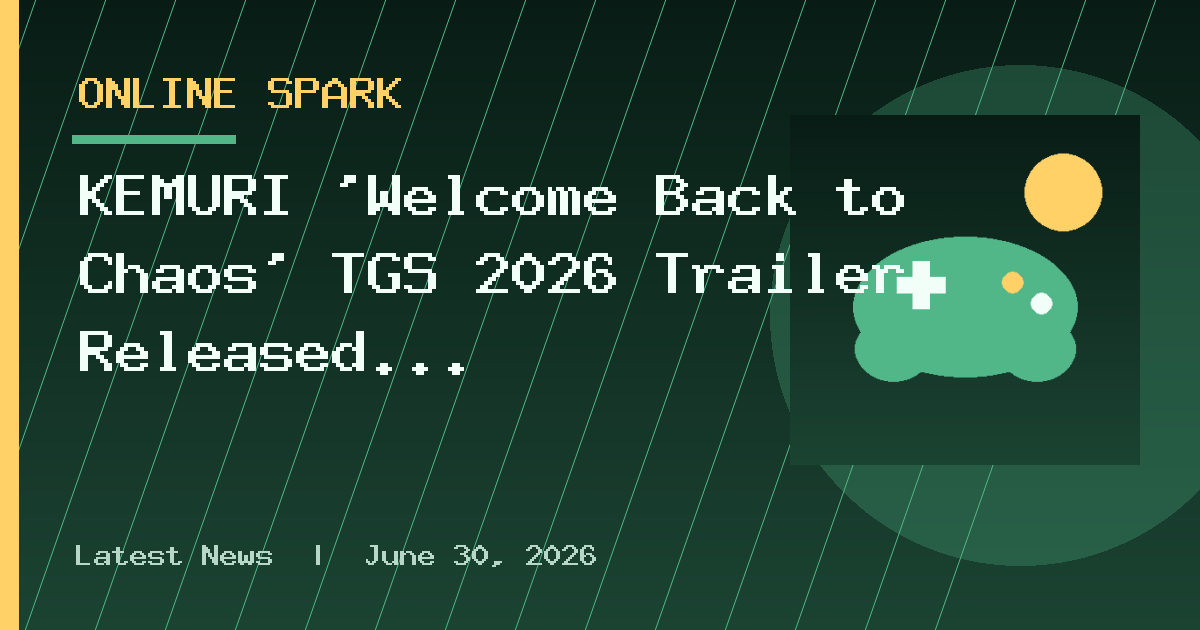 ONLINE SPARK

KEMURI ‘Welcome Back to Chaos’ TGS 2026 Trailer Released...

Latest News | June 30, 2026